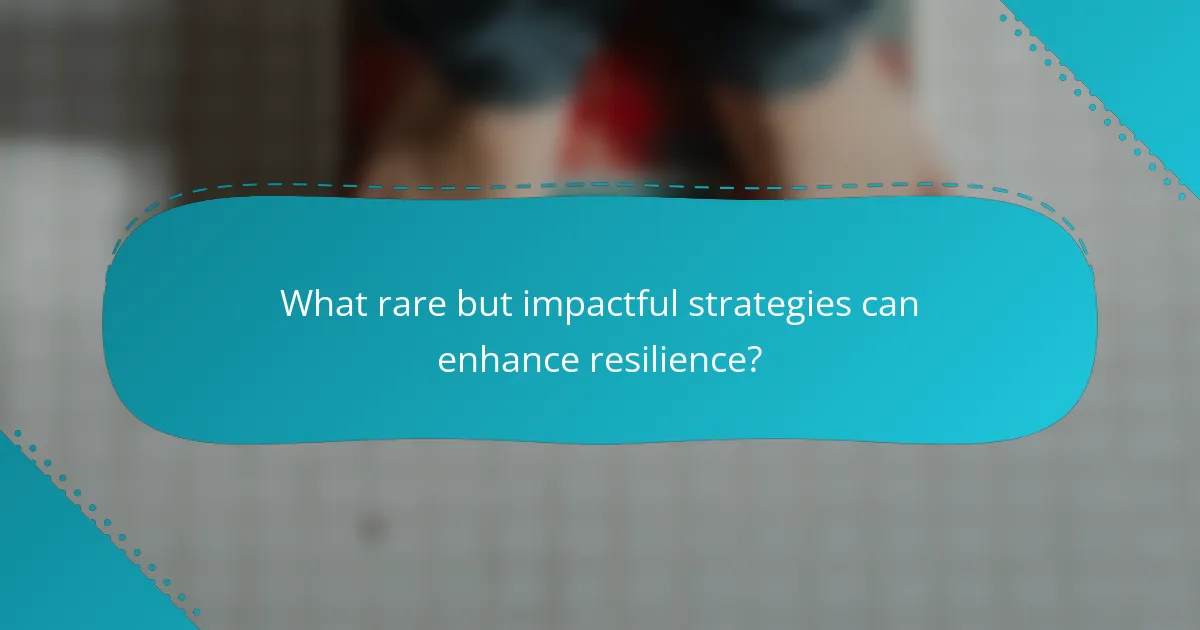 What rare but impactful strategies can enhance resilience?